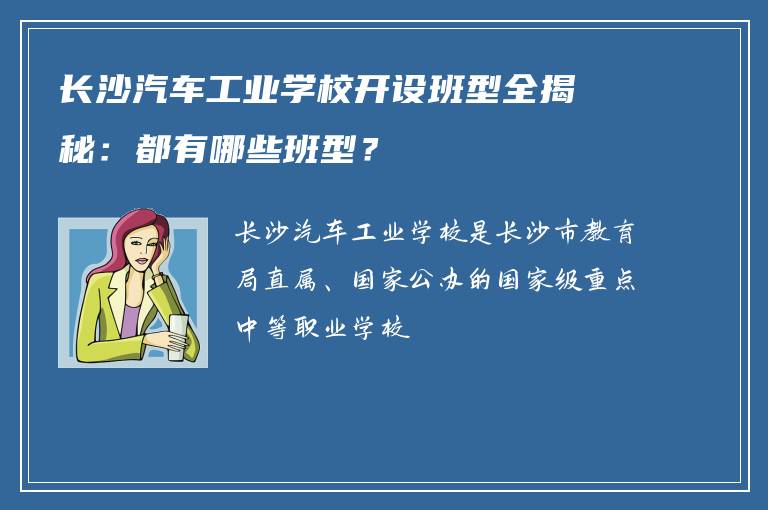 长沙汽车工业学校开设班型全揭秘：都有哪些班型？

长沙汽车工业学校是长沙市教育局直属、国家公办的国家级重点中等职业学校